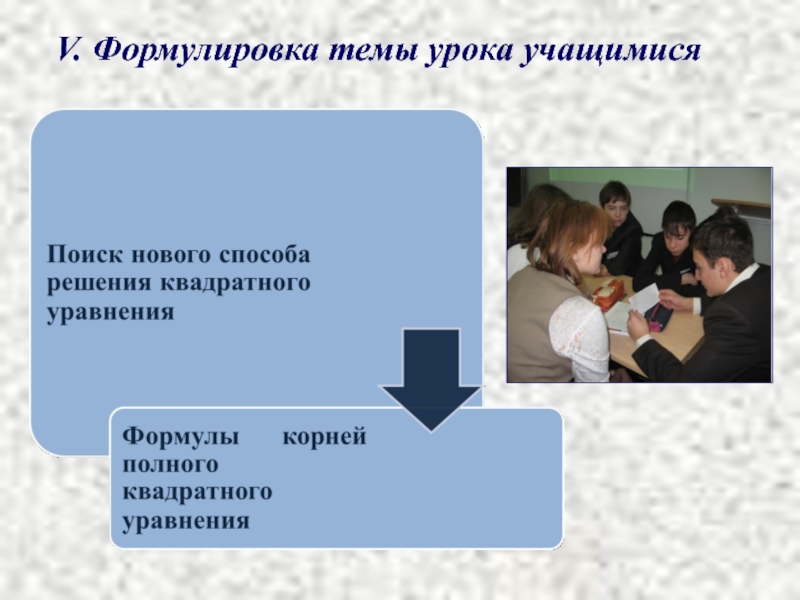 V. Формулировка темы урока учащимися

Поиск нового способа решения квадратного уравнения

Формулы корней полного квадратного уравнения